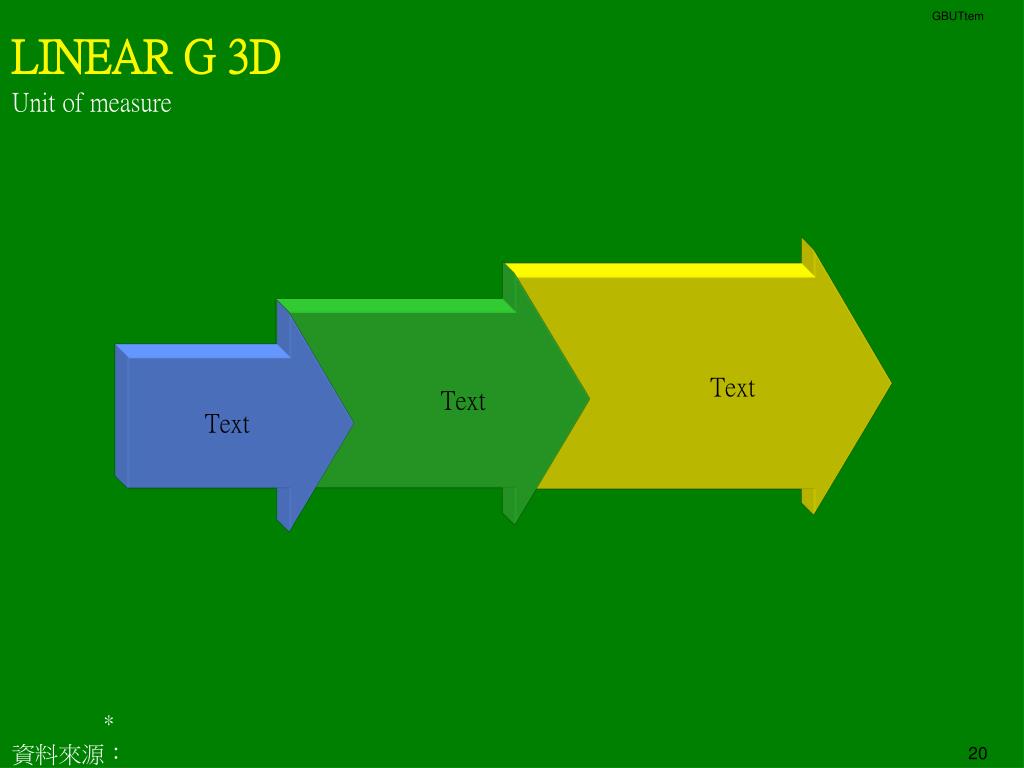 GBUTtem

LINEAR G 3D

Unit of measure

Text

Text

Text

*

資料來源：

20